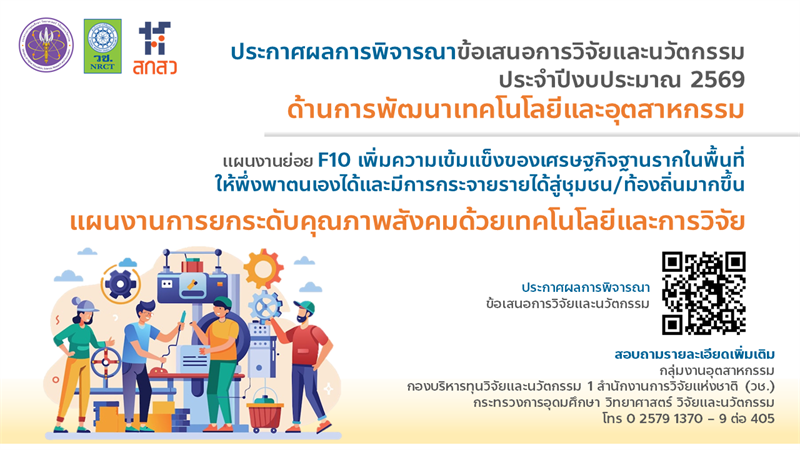 วช.
NRCT
สกสว

ประกาศผลการพิจารณาข้อเสนอการวิจัยและนวัตกรรม
ประจำปีงบประมาณ 2569
ด้านการพัฒนาเทคโนโลยีและอุตสาหกรรม

แผนงานย่อย F10 เพิ่มความเข้มแข็งของเศรษฐกิจฐานรากในพื้นที่ให้พึ่งพาตนเองได้และมีการกระจายรายได้สู่ชุมชน/ท้องถิ่นมากขึ้น

แผนงานการยกระดับคุณภาพสังคมด้วยเทคโนโลยีและการวิจัย

ประกาศผลการพิจารณา
ข้อเสนอการวิจัยและนวัตกรรม

สอบถามรายละเอียดเพิ่มเติม
กลุ่มงานอุตสาหกรรม
กองบริหารทุนวิจัยและนวัตกรรม 1 สำนักงานการวิจัยแห่งชาติ (วช.)
กระทรวงการอุดมศึกษา วิทยาศาสตร์ วิจัยและนวัตกรรม
โทร 0 2579 1370 – 9 ต่อ 405